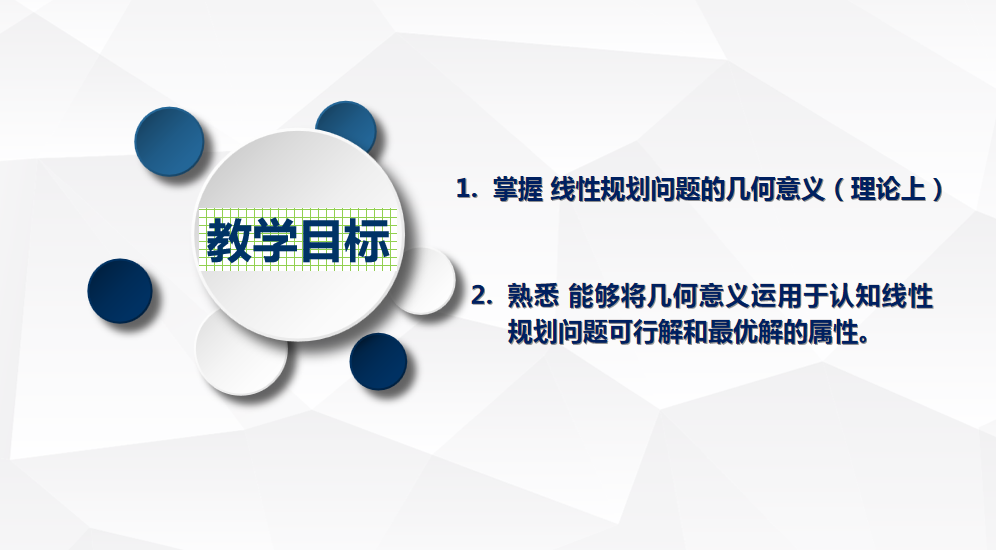 教学目标

1. 掌握 线性规划问题的几何意义（理论上）

2. 熟悉 能够将几何意义运用于认知线性规划问题可行解和最优解的属性。